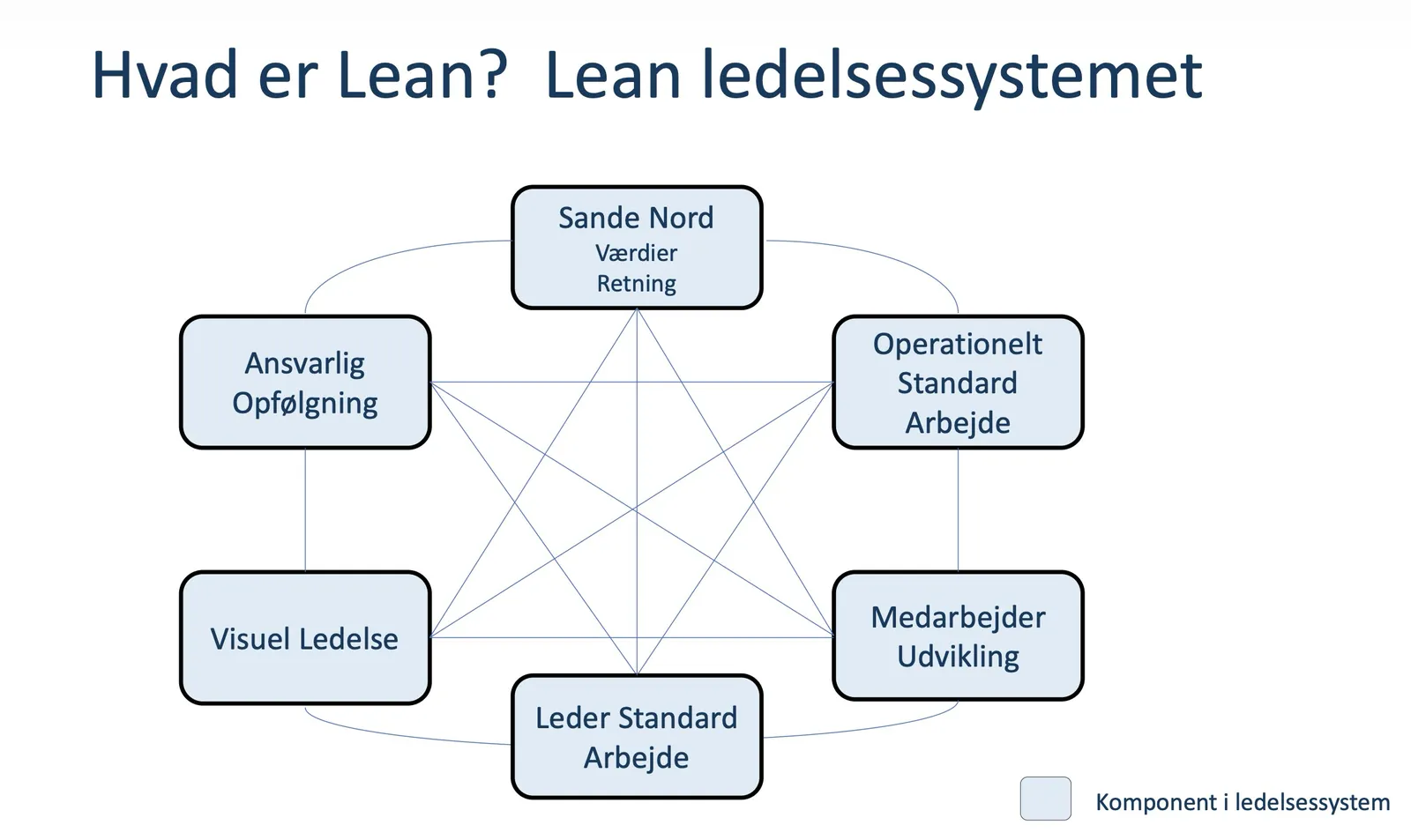 Hvad er Lean?  Lean ledelsessystemet

Sande Nord
Værdier
Retning

Ansvarlig Opfølgning

Operationelt Standard Arbejde

Visuel Ledelse

Medarbejder Udvikling

Leder Standard Arbejde

Komponent i ledelsessystem